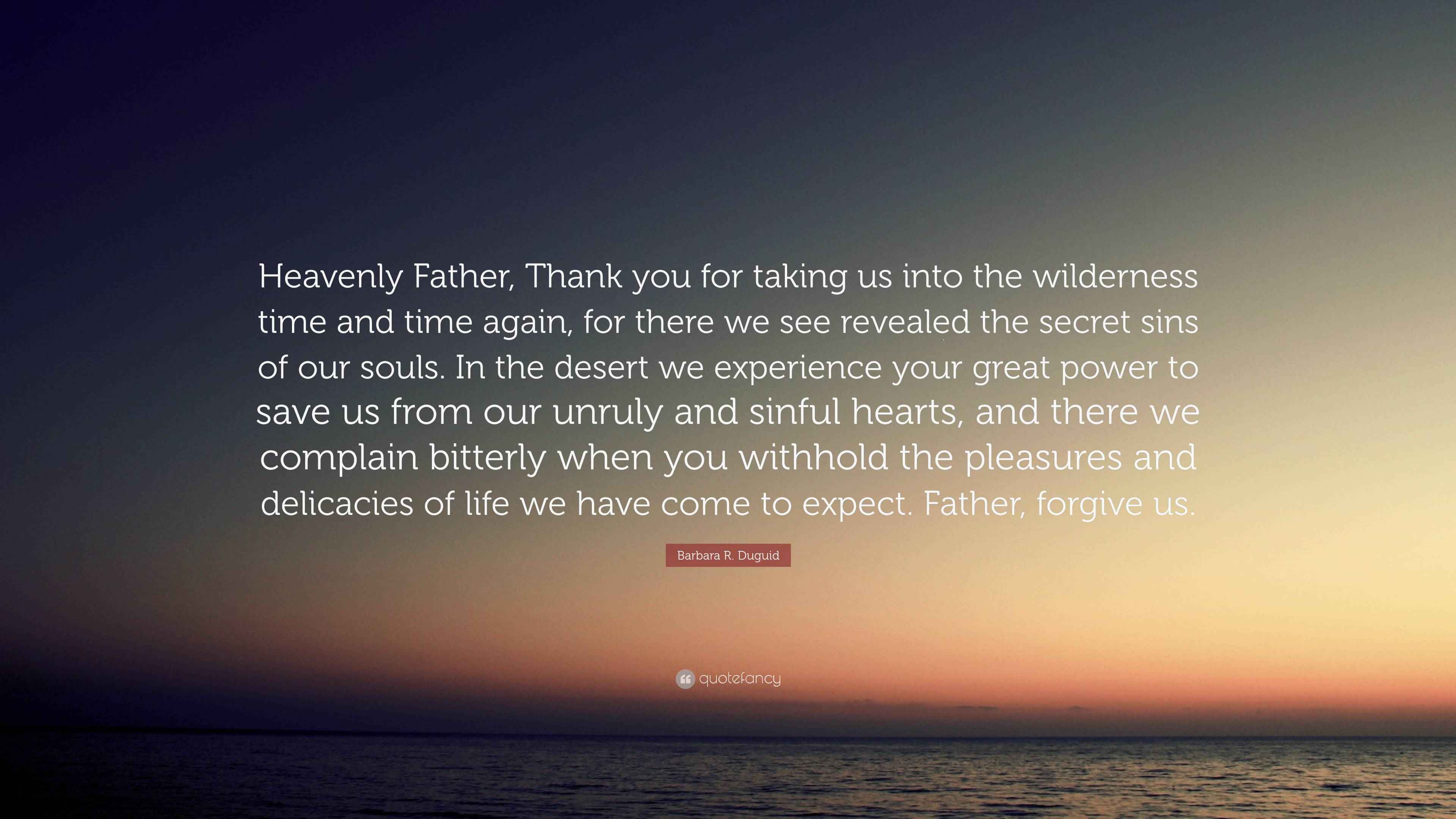 Heavenly Father, Thank you for taking us into the wilderness time and time again, for there we see revealed the secret sins of our souls. In the desert we experience your great power to save us from our unruly and sinful hearts, and there we complain bitterly when you withhold the pleasures and delicacies of life we have come to expect. Father, forgive us.

Barbara R. Duguid

quotefancy